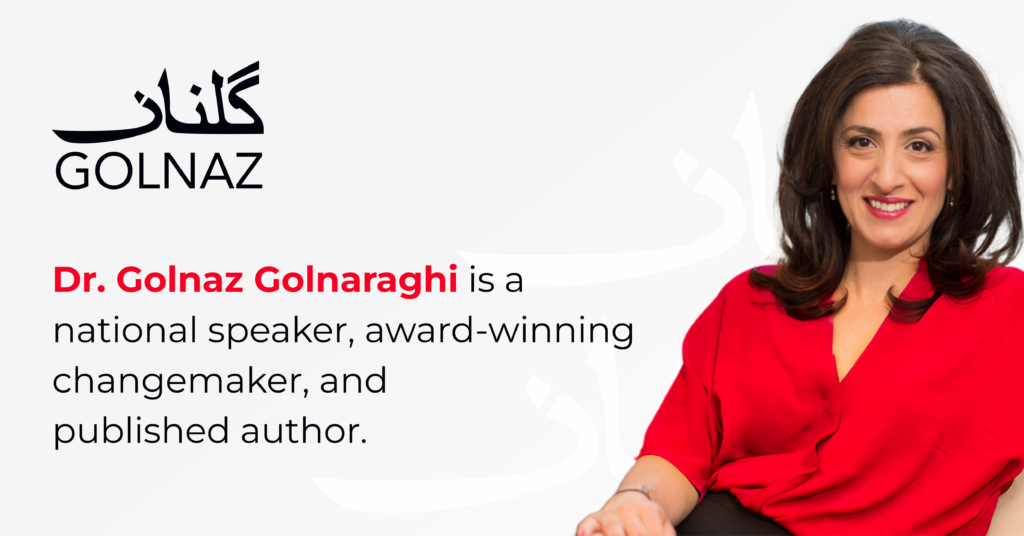 گلناز
GOLNAZ

Dr. Golnaz Golnaraghi is a national speaker, award-winning changemaker, and published author.